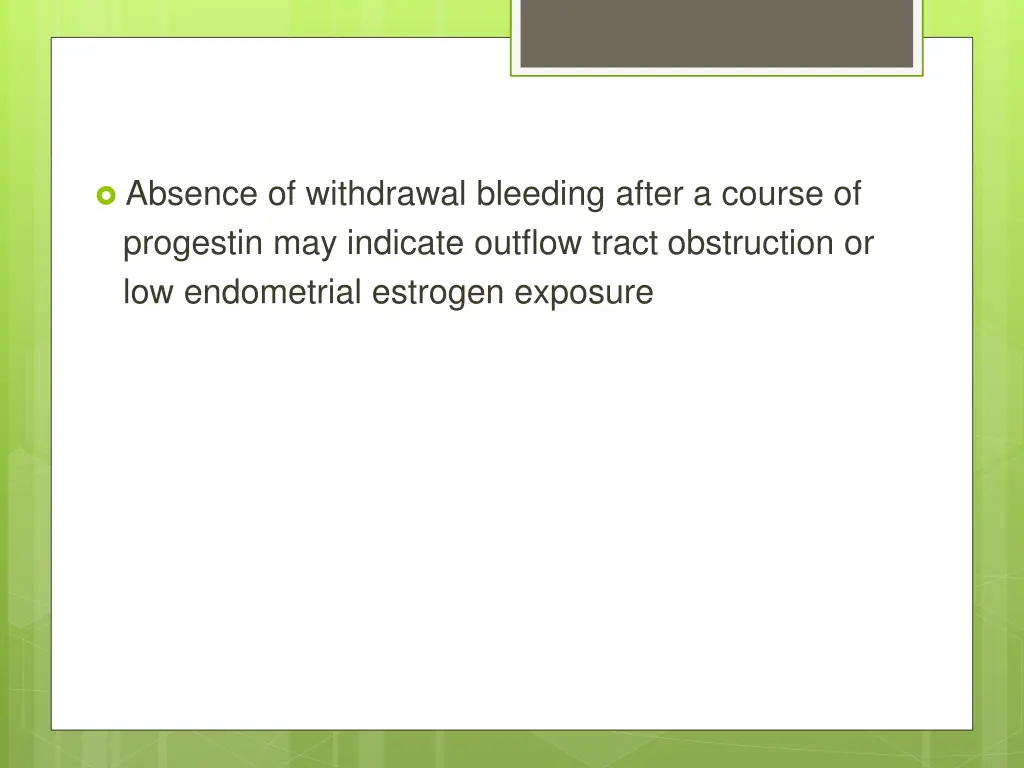 Absence of withdrawal bleeding after a course of progestin may indicate outflow tract obstruction or low endometrial estrogen exposure